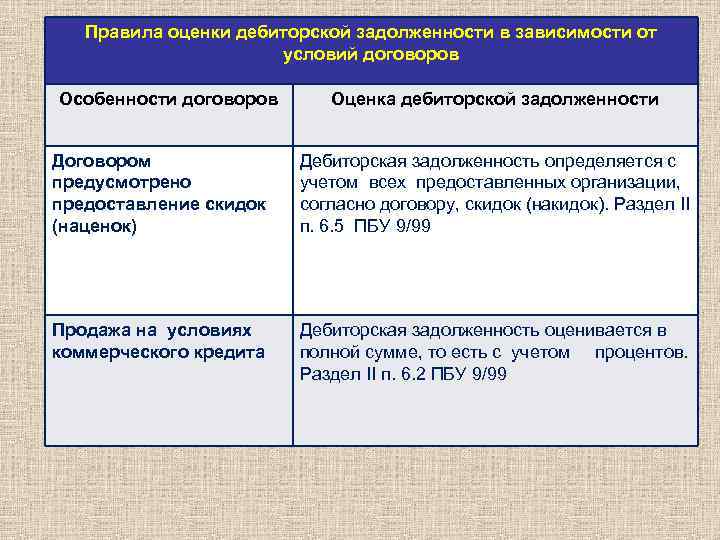 Правила оценки дебиторской задолженности в зависимости от условий договоров

| Особенности договоров | Оценка дебиторской задолженности |
|---|---|
| Договором предусмотрено предоставление скидок (наценок) | Дебиторская задолженность определяется с учетом всех предоставленных организации, согласно договору, скидок (накидок). Раздел II п. 6.5 ПБУ 9/99 |
| Продажа на условиях коммерческого кредита | Дебиторская задолженность оценивается в полной сумме, то есть с учетом процентов. Раздел II п. 6.2 ПБУ 9/99 |